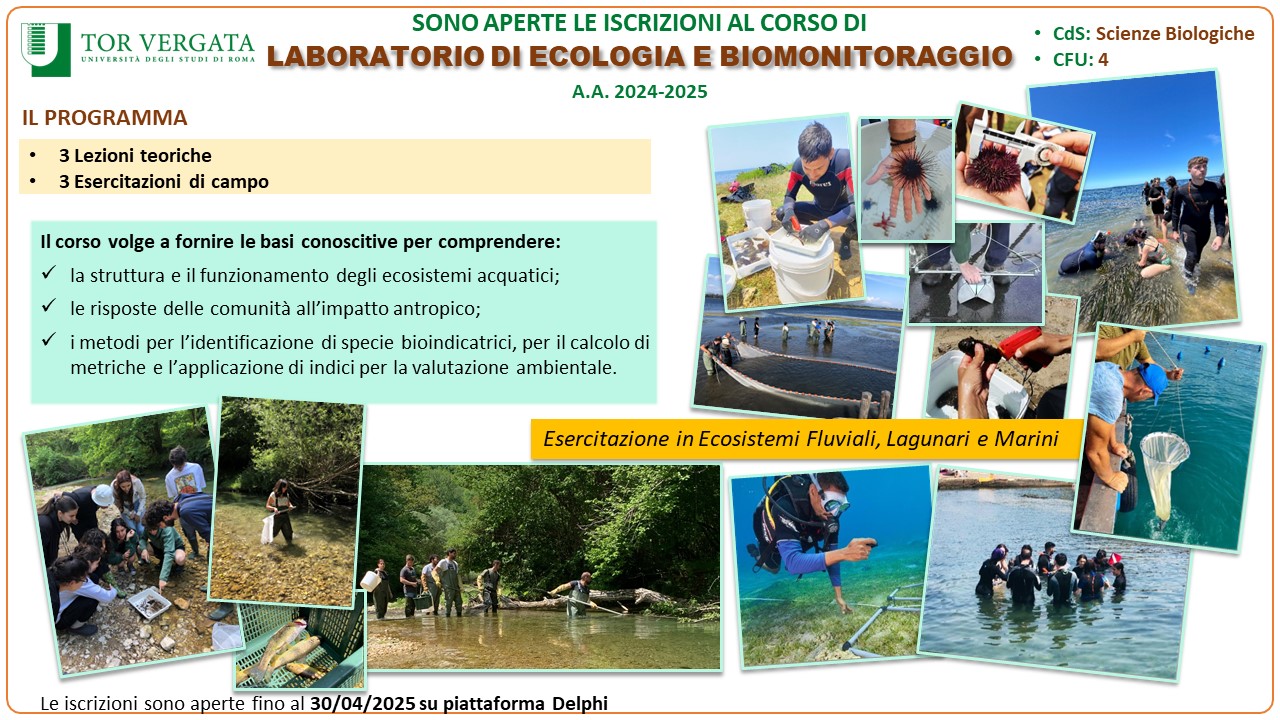 TOR VERGATA
UNIVERSITÀ DEGLI STUDI DI ROMA

SONO APERTE LE ISCRIZIONI AL CORSO DI
LABORATORIO DI ECOLOGIA E BIOMONITORAGGIO
A.A. 2024-2025

• CdS: Scienze Biologiche
• CFU: 4

IL PROGRAMMA

• 3 Lezioni teoriche
• 3 Esercitazioni di campo

Il corso volge a fornire le basi conoscitive per comprendere:
✓ la struttura e il funzionamento degli ecosistemi acquatici;
✓ le risposte delle comunità all'impatto antropico;
✓ i metodi per l'identificazione di specie bioindicatrici, per il calcolo di metriche e l'applicazione di indici per la valutazione ambientale.

Esercitazione in Ecosistemi Fluviali, Lagunari e Marini

Le iscrizioni sono aperte fino al 30/04/2025 su piattaforma Delphi